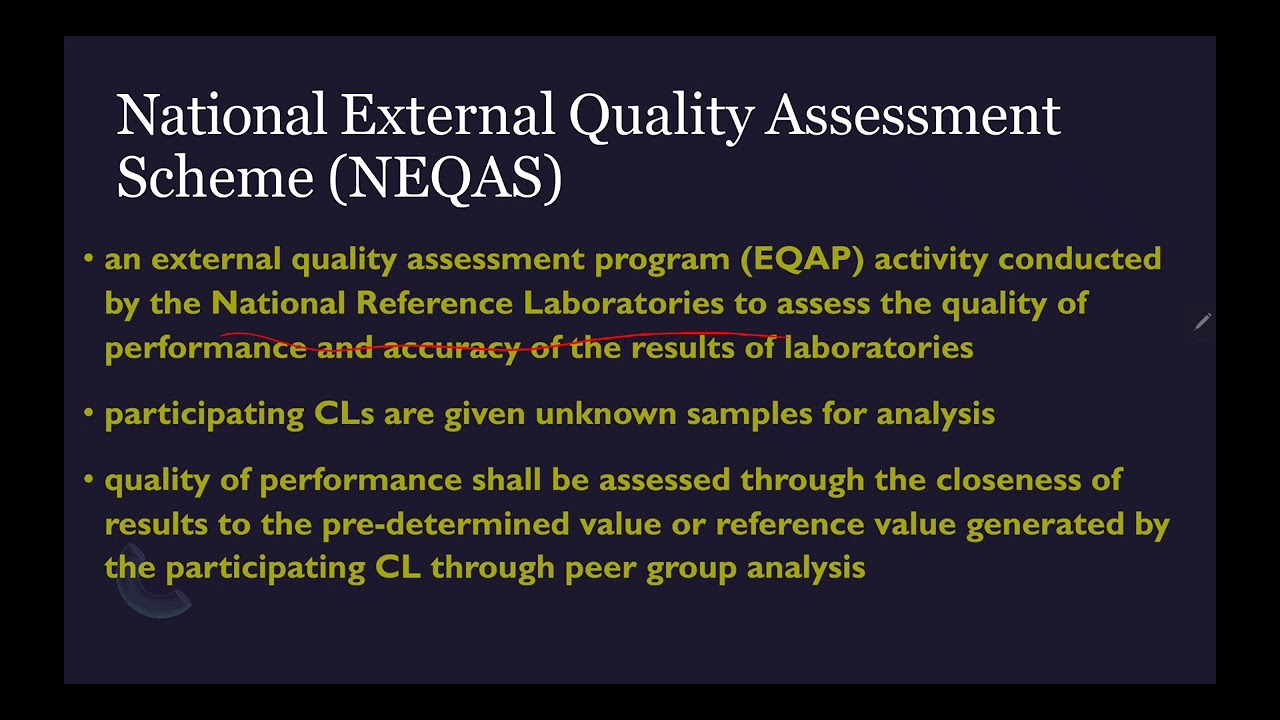 National External Quality Assessment Scheme (NEQAS)

• an external quality assessment program (EQAP) activity conducted by the National Reference Laboratories to assess the quality of performance and accuracy of the results of laboratories

• participating CLs are given unknown samples for analysis

• quality of performance shall be assessed through the closeness of results to the pre-determined value or reference value generated by the participating CL through peer group analysis